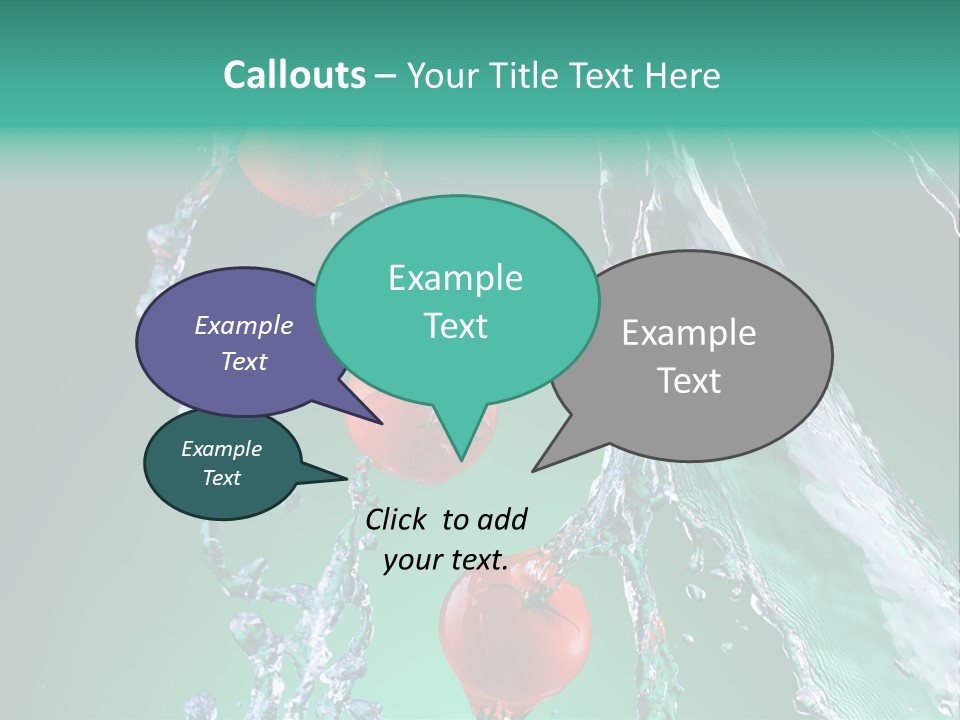 Callouts – Your Title Text Here

Example Text

Example Text

Example Text

Example Text

Click to add your text.